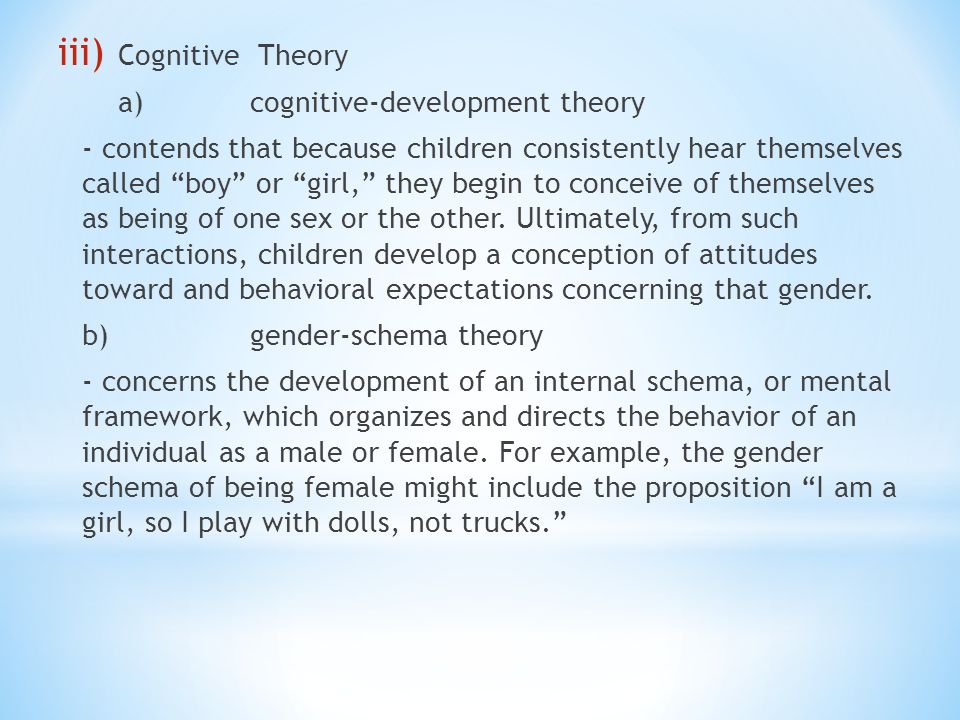 iii) Cognitive Theory

a) cognitive-development theory

- contends that because children consistently hear themselves called “boy” or “girl,” they begin to conceive of themselves as being of one sex or the other. Ultimately, from such interactions, children develop a conception of attitudes toward and behavioral expectations concerning that gender.

b) gender-schema theory

- concerns the development of an internal schema, or mental framework, which organizes and directs the behavior of an individual as a male or female. For example, the gender schema of being female might include the proposition “I am a girl, so I play with dolls, not trucks.”